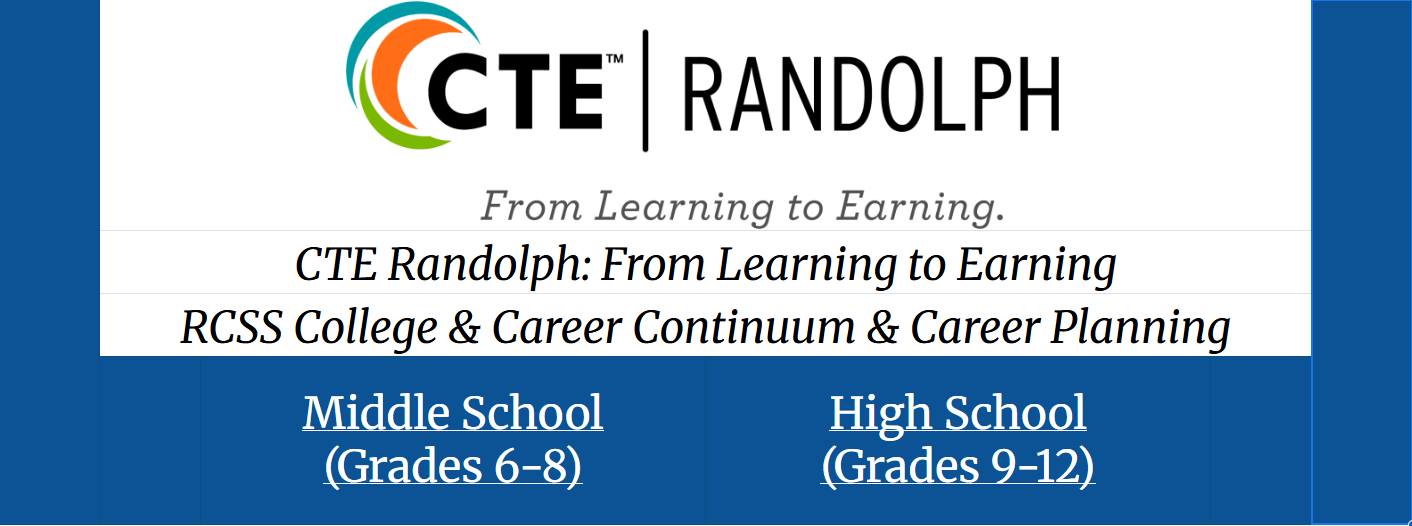 CTE™ | RANDOLPH

From Learning to Earning.

CTE Randolph: From Learning to Earning

RCSS College & Career Continuum & Career Planning

Middle School (Grades 6-8)

High School (Grades 9-12)